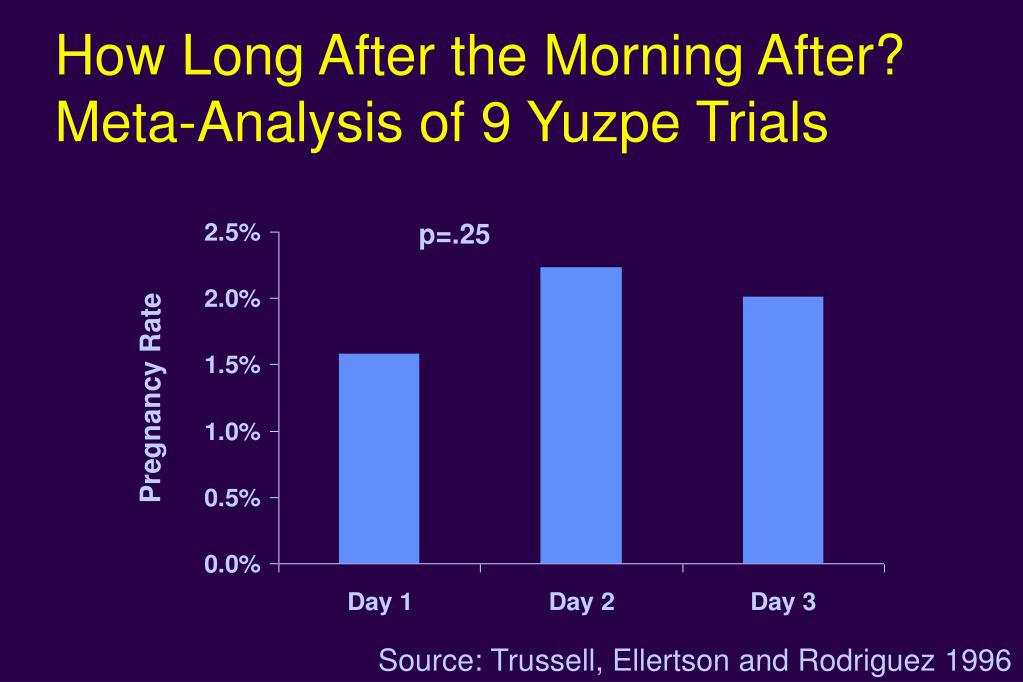 How Long After the Morning After?
Meta-Analysis of 9 Yuzpe Trials

p=.25

Pregnancy Rate

2.5%
2.0%
1.5%
1.0%
0.5%
0.0%

Day 1
Day 2
Day 3

Source: Trussell, Ellertson and Rodriguez 1996